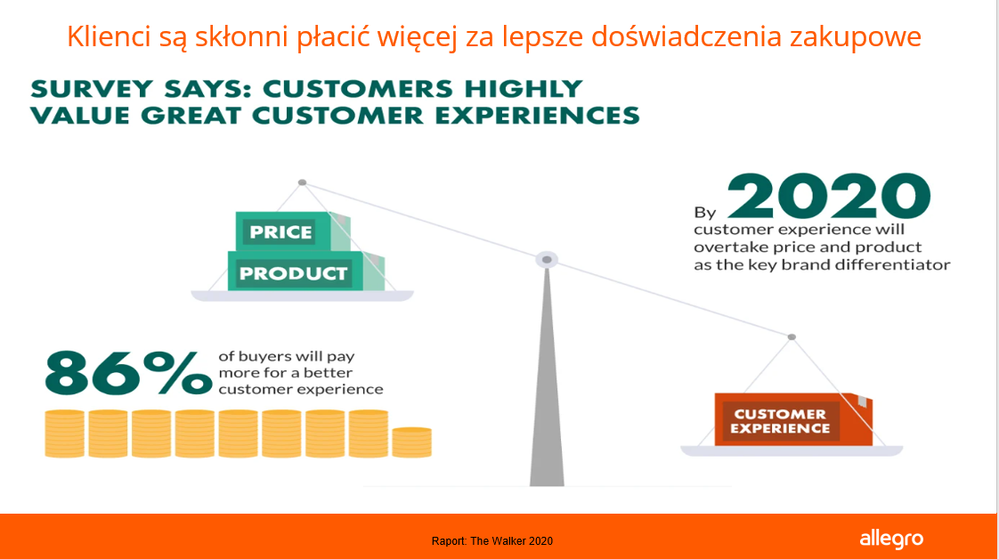 Klienci są skłonni płacić więcej za lepsze doświadczenia zakupowe

SURVEY SAYS: CUSTOMERS HIGHLY VALUE GREAT CUSTOMER EXPERIENCES

PRICE

PRODUCT

By 2020 customer experience will overtake price and product as the key brand differentiator

86% of buyers will pay more for a better customer experience

CUSTOMER EXPERIENCE

Raport: The Walker 2020

allegro